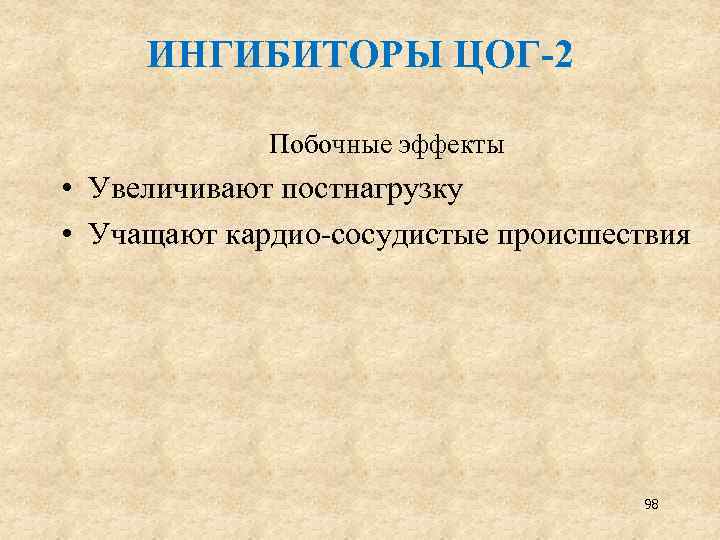 ИНГИБИТОРЫ ЦОГ-2

Побочные эффекты

• Увеличивают постнагрузку
• Учащают кардио-сосудистые происшествия

98